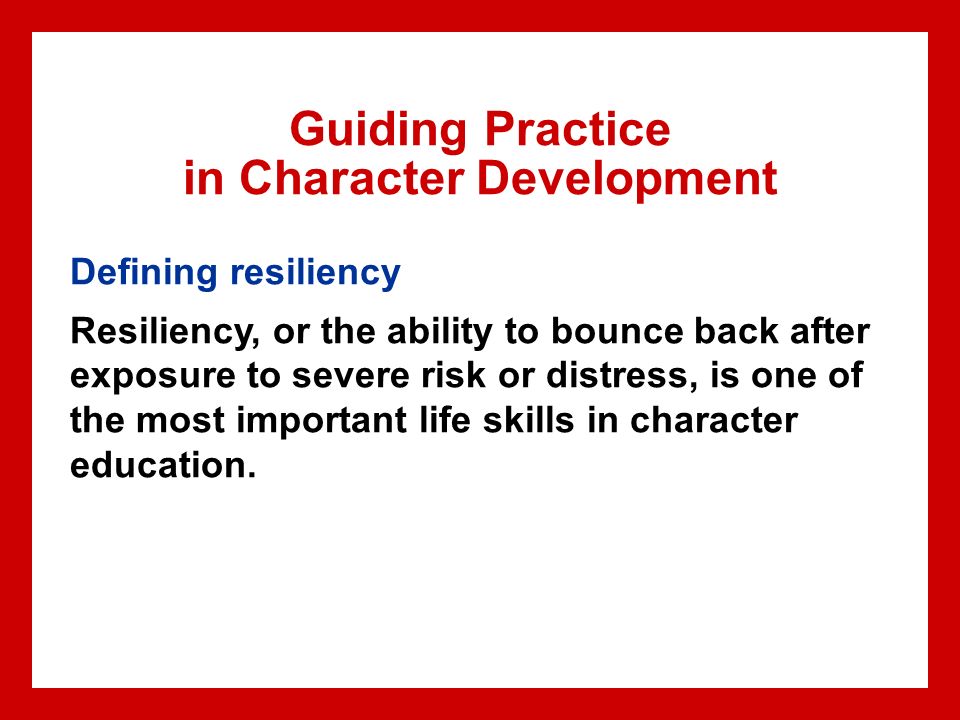 Guiding Practice
in Character Development

Defining resiliency

Resiliency, or the ability to bounce back after exposure to severe risk or distress, is one of the most important life skills in character education.